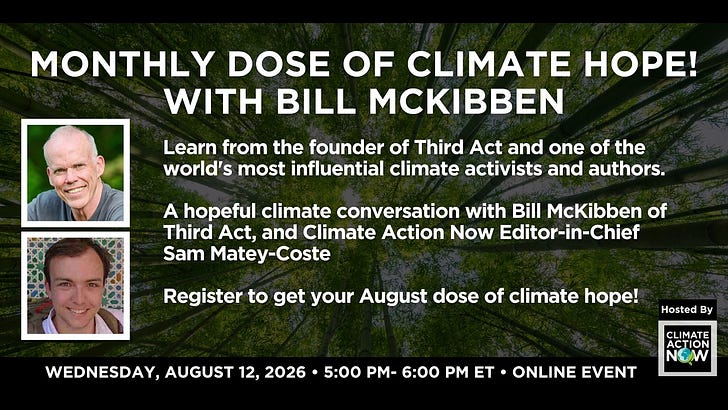 MONTHLY DOSE OF CLIMATE HOPE!
WITH BILL MCKIBBEN

Learn from the founder of Third Act and one of the world's most influential climate activists and authors.

A hopeful climate conversation with Bill McKibben of Third Act, and Climate Action Now Editor-in-Chief Sam Matey-Coste

Register to get your August dose of climate hope!

Hosted By

CLIMATE ACTION NOW

WEDNESDAY, AUGUST 12, 2026 • 5:00 PM- 6:00 PM ET • ONLINE EVENT